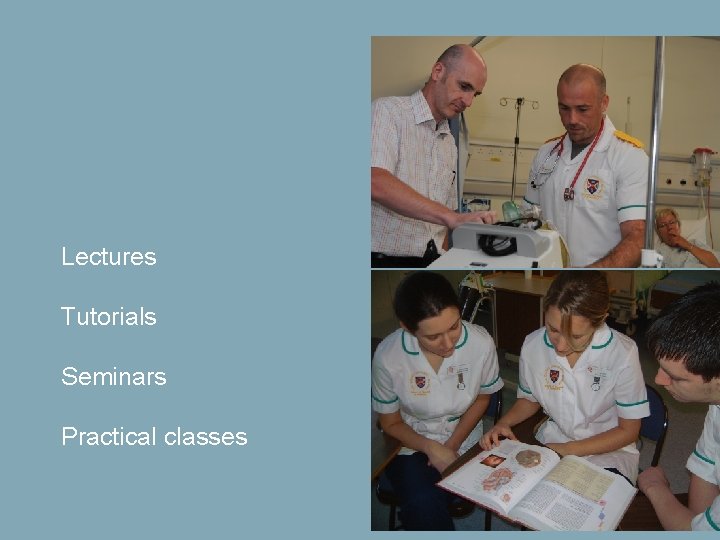 Lectures

Tutorials

Seminars

Practical classes